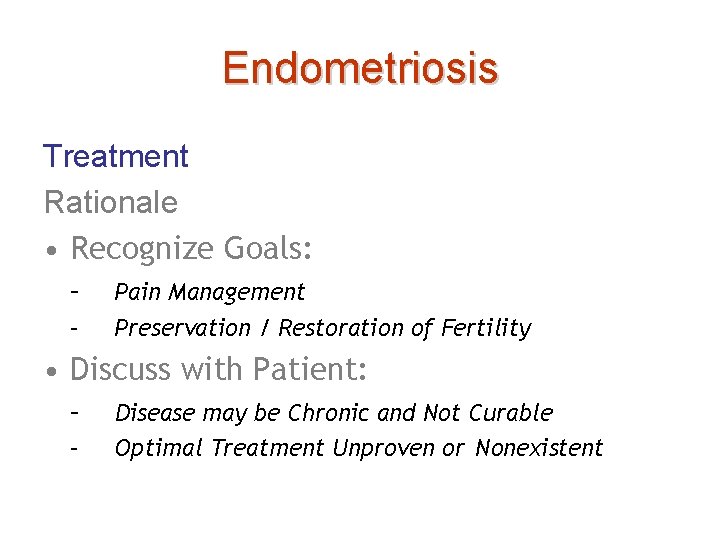 Endometriosis

Treatment

Rationale

• Recognize Goals:

– Pain Management

– Preservation / Restoration of Fertility

• Discuss with Patient:

– Disease may be Chronic and Not Curable

– Optimal Treatment Unproven or Nonexistent